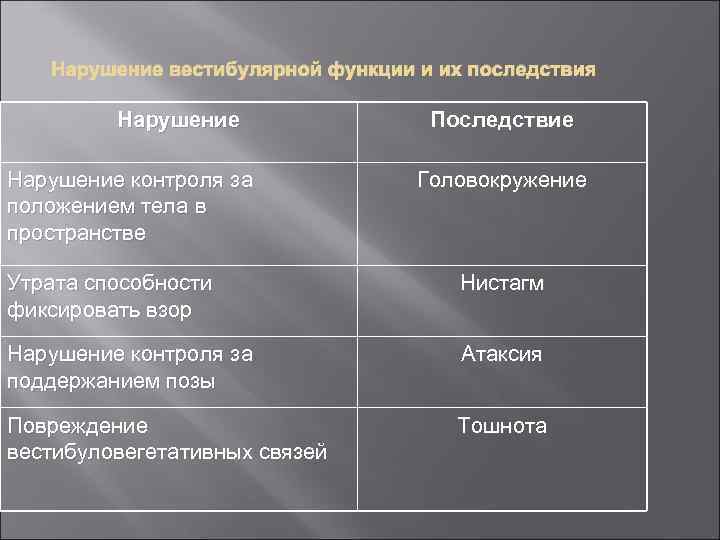 Нарушение вестибулярной функции и их последствия

| Нарушение | Последствие |
|---|---|
| Нарушение контроля за положением тела в пространстве | Головокружение |
| Утрата способности фиксировать взор | Нистагм |
| Нарушение контроля за поддержанием позы | Атаксия |
| Повреждение вестибуловегетативных связей | Тошнота |